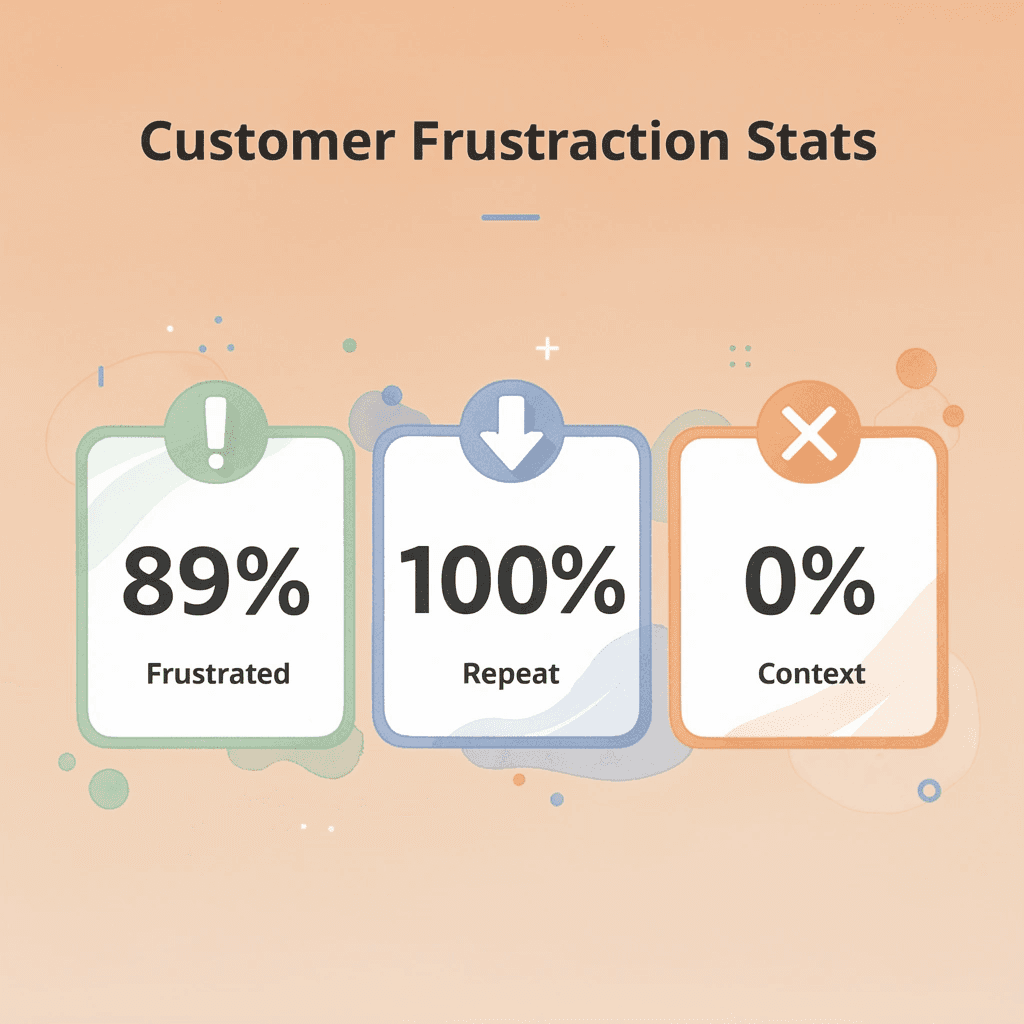 Customer Frustraction Stats

89%
Frustrated

100%
Repeat

0%
Context